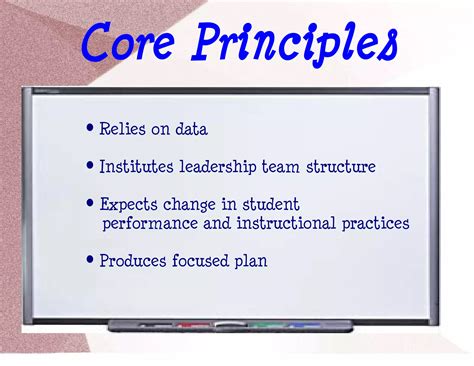 Core Principles

• Relies on data

• Institutes leadership team structure

• Expects change in student performance and instructional practices

• Produces focused plan